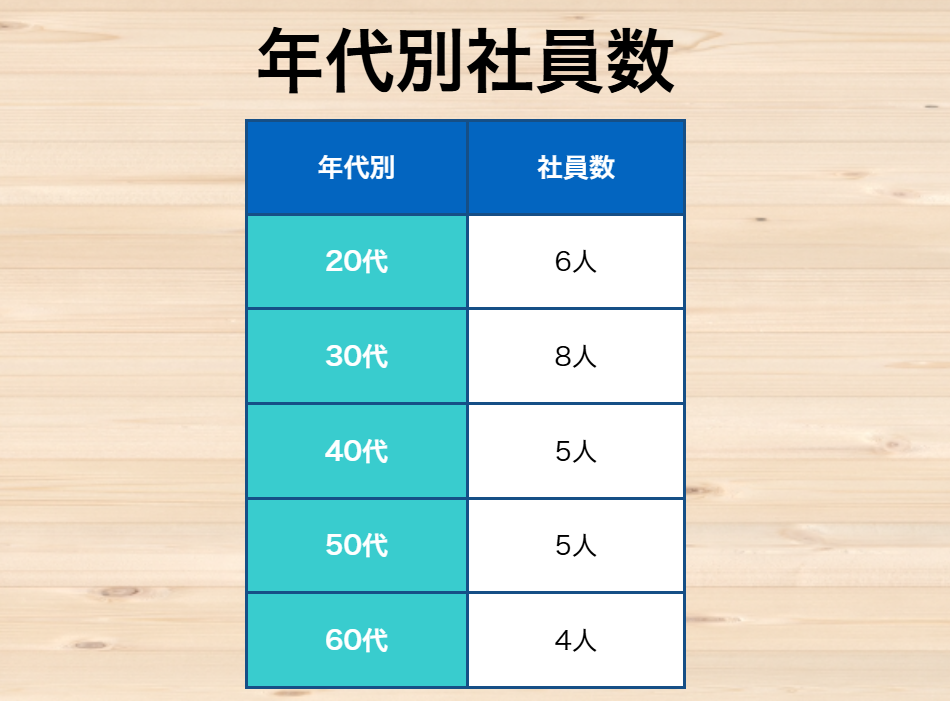 年代別社員数

| 年代別 | 社員数 |
|---|---|
| 20代 | 6人 |
| 30代 | 8人 |
| 40代 | 5人 |
| 50代 | 5人 |
| 60代 | 4人 |